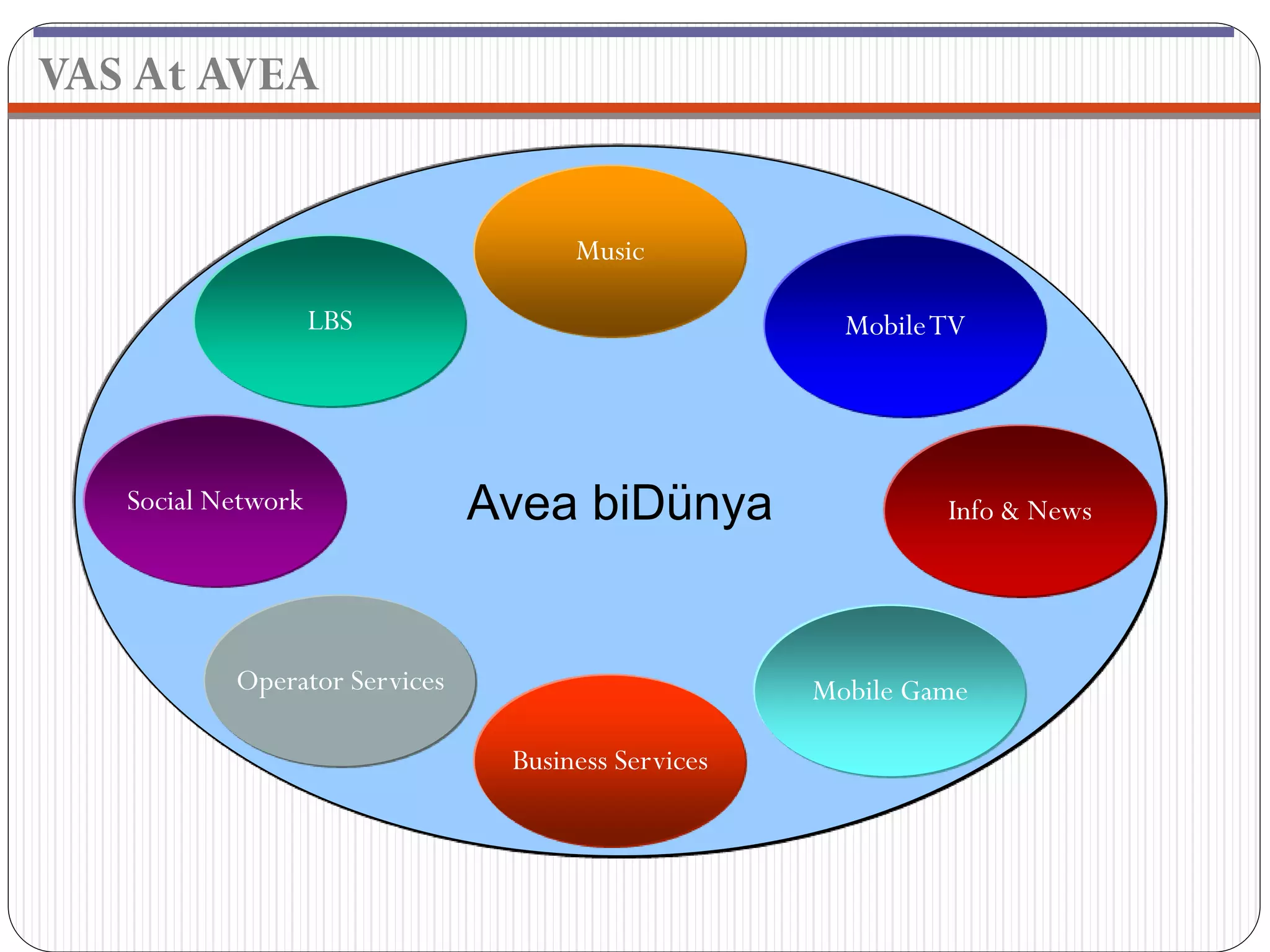 VAS At AVEA

Music

LBS

Mobile TV

Social Network

Avea biDünya

Info & News

Operator Services

Mobile Game

Business Services